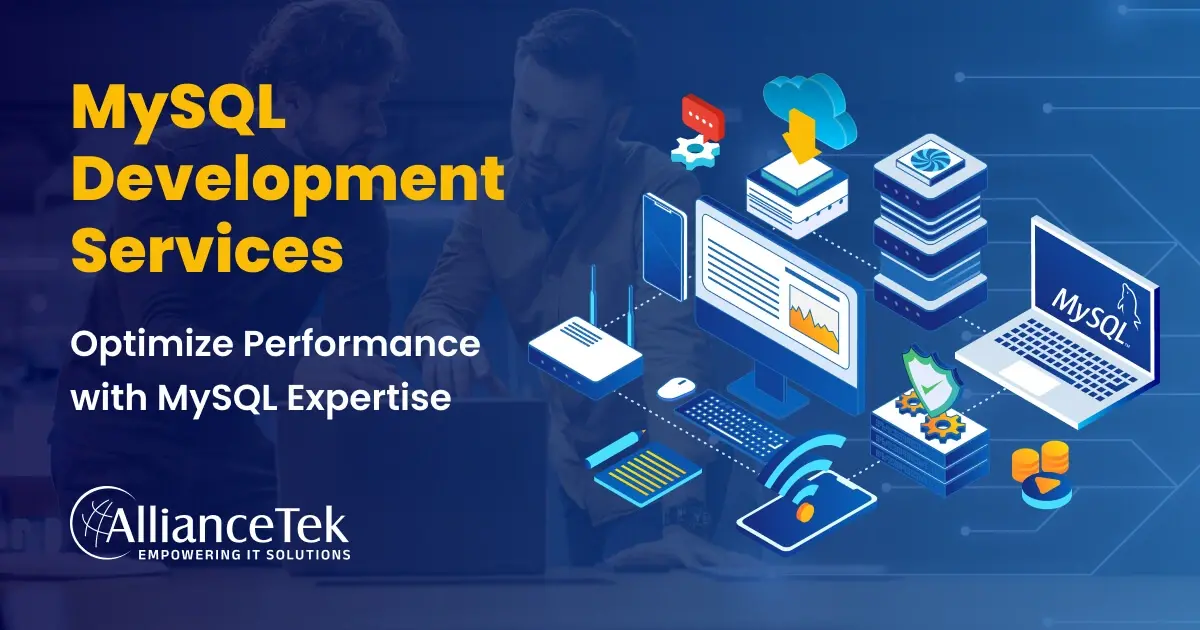 MySQL Development Services

Optimize Performance with MySQL Expertise

AllianceTek
EMPOWERING IT SOLUTIONS

MySQL